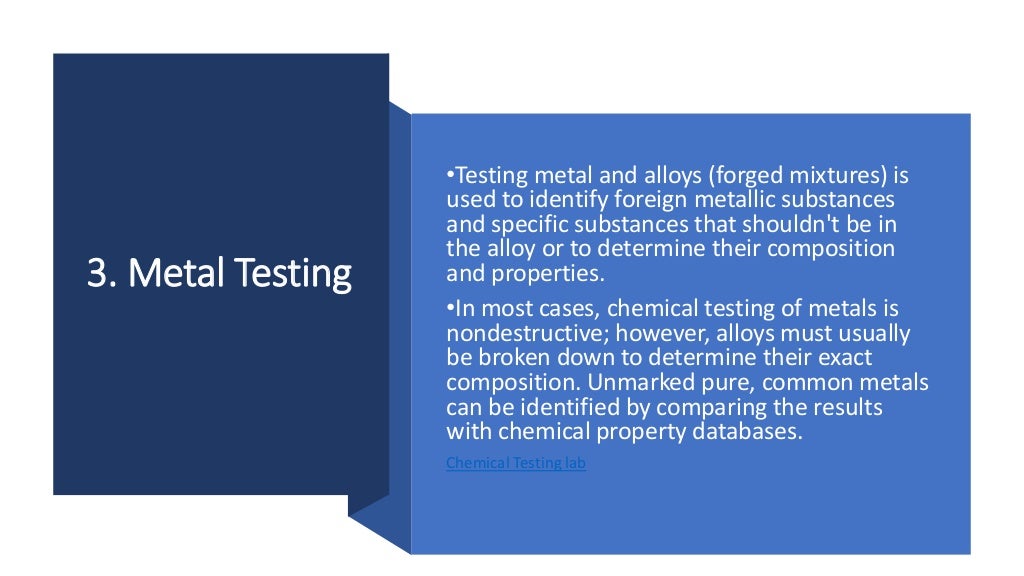 3. Metal Testing

•Testing metal and alloys (forged mixtures) is used to identify foreign metallic substances and specific substances that shouldn't be in the alloy or to determine their composition and properties.

•In most cases, chemical testing of metals is nondestructive; however, alloys must usually be broken down to determine their exact composition. Unmarked pure, common metals can be identified by comparing the results with chemical property databases.

Chemical Testing lab